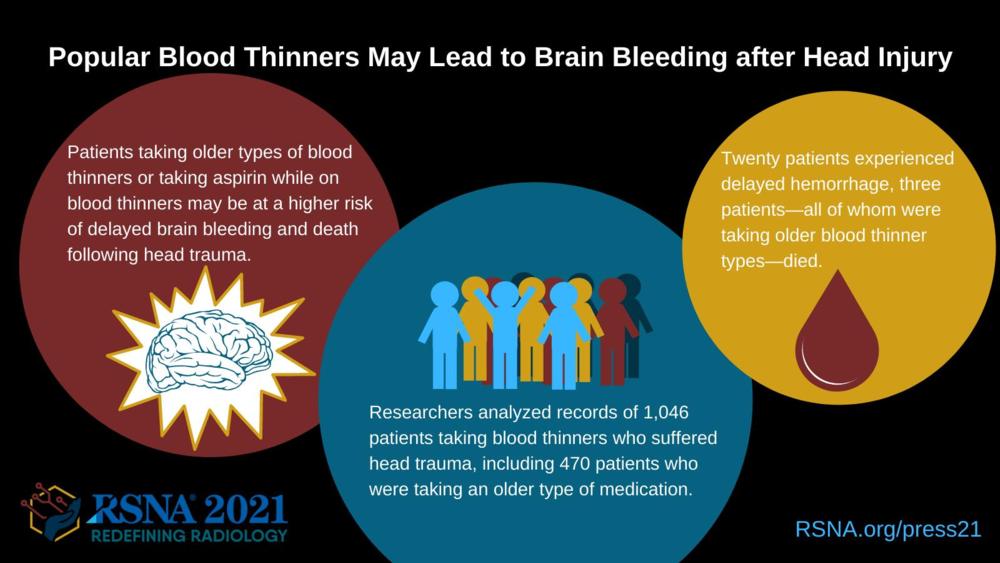 Popular Blood Thinners May Lead to Brain Bleeding after Head Injury

Patients taking older types of blood thinners or taking aspirin while on blood thinners may be at a higher risk of delayed brain bleeding and death following head trauma.

Researchers analyzed records of 1,046 patients taking blood thinners who suffered head trauma, including 470 patients who were taking an older type of medication.

Twenty patients experienced delayed hemorrhage, three patients—all of whom were taking older blood thinner types—died.

RSNA® 2021
REDEFINING RADIOLOGY

RSNA.org/press21